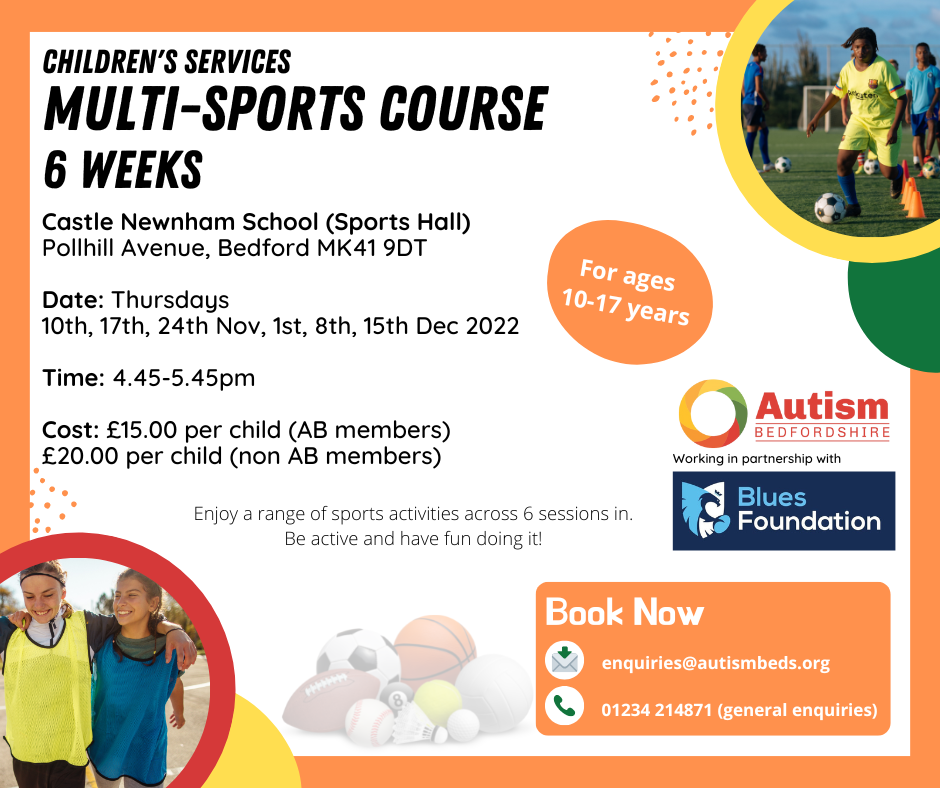 CHILDREN'S SERVICES
MULTI-SPORTS COURSE
6 WEEKS

Castle Newnham School (Sports Hall)
Pollhill Avenue, Bedford MK41 9DT

Date: Thursdays
10th, 17th, 24th Nov, 1st, 8th, 15th Dec 2022

Time: 4.45-5.45pm

Cost: £15.00 per child (AB members)
£20.00 per child (non AB members)

For ages 10-17 years

Autism
BEDFORDSHIRE
Working in partnership with

Blues Foundation

Enjoy a range of sports activities across 6 sessions in. Be active and have fun doing it!

Book Now

enquiries@autismbeds.org

01234 214871 (general enquiries)